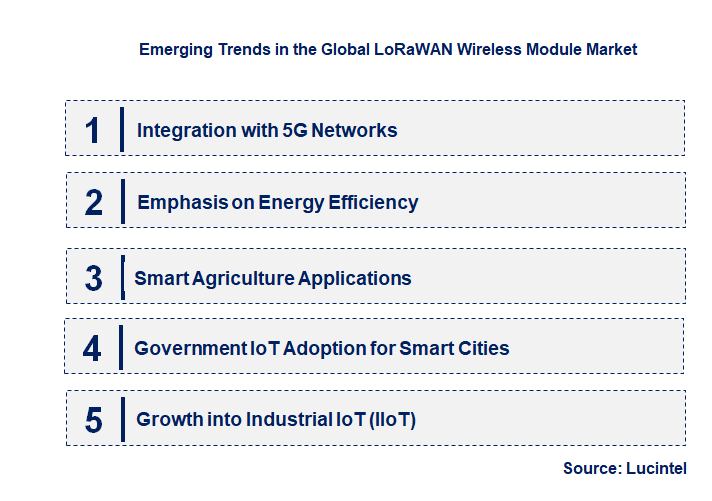 Emerging Trends in the Global LoRaWAN Wireless Module Market

1 Integration with 5G Networks

2 Emphasis on Energy Efficiency

3 Smart Agriculture Applications

4 Government IoT Adoption for Smart Cities

5 Growth into Industrial IoT (IIoT)

Source: Lucintel